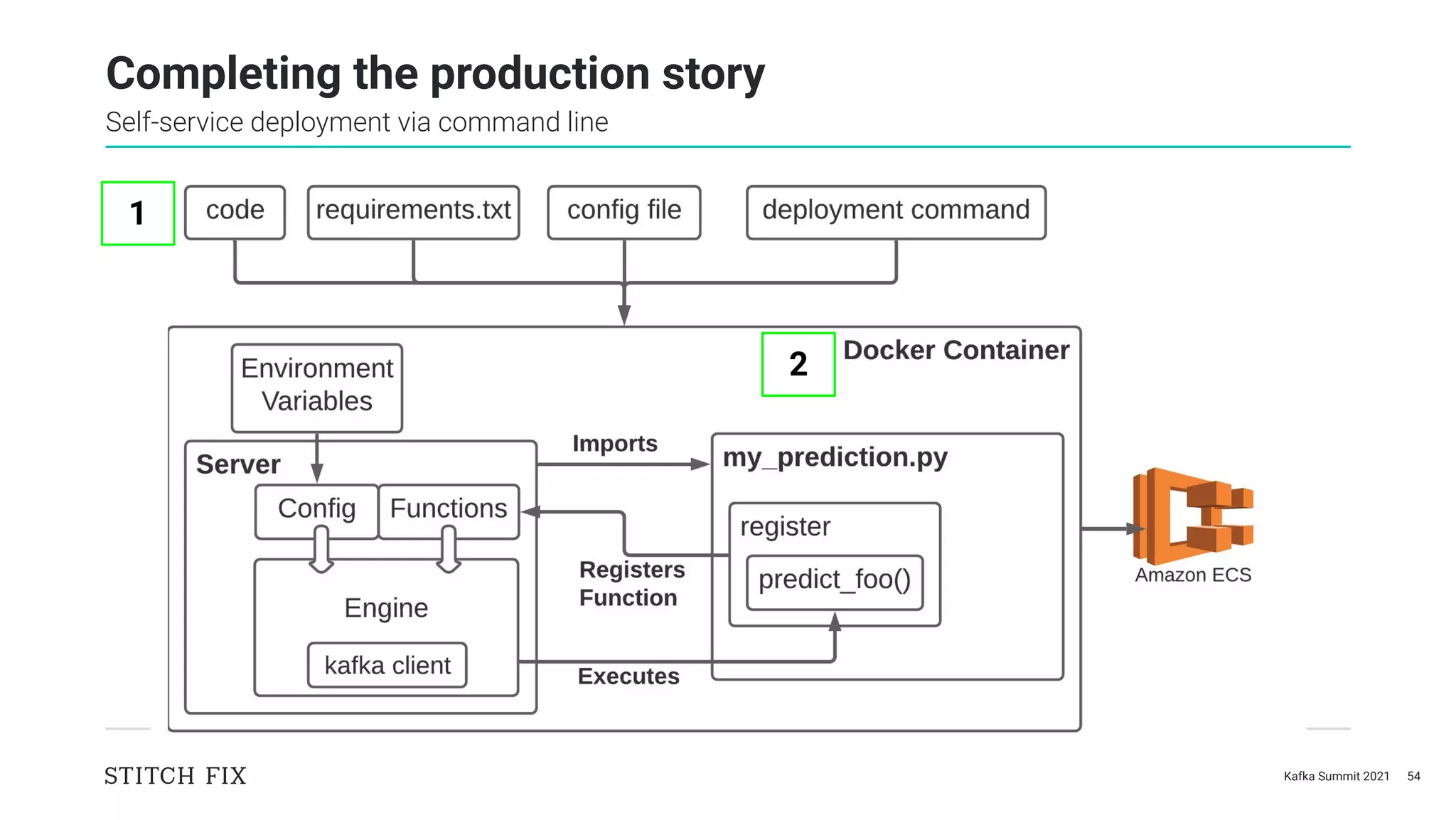 Completing the production story
Self-service deployment via command line

1
code
requirements.txt
config file
deployment command

2
Docker Container

Environment Variables

Server
Config
Functions
Engine
kafka client

Imports
Registers Function
Executes

my_prediction.py
register
predict_foo()

Amazon ECS

STITCH FIX
Kafka Summit 2021 54